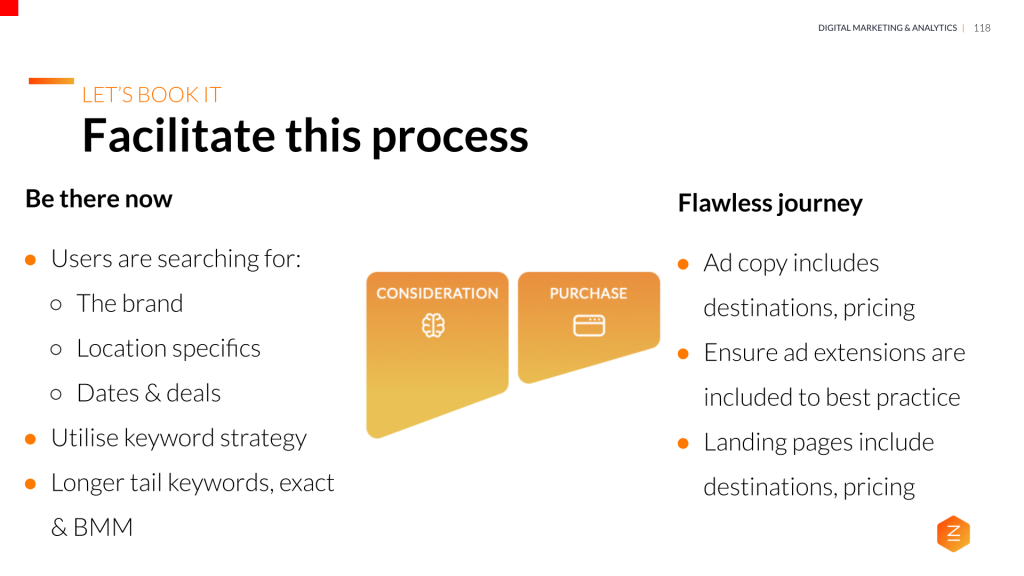 DIGITAL MARKETING & ANALYTICS | 118

LET'S BOOK IT
Facilitate this process

Be there now

● Users are searching for:
○ The brand
○ Location specifics
○ Dates & deals
● Utilise keyword strategy
● Longer tail keywords, exact & BMM

CONSIDERATION

PURCHASE

Flawless journey

● Ad copy includes destinations, pricing
● Ensure ad extensions are included to best practice
● Landing pages include destinations, pricing